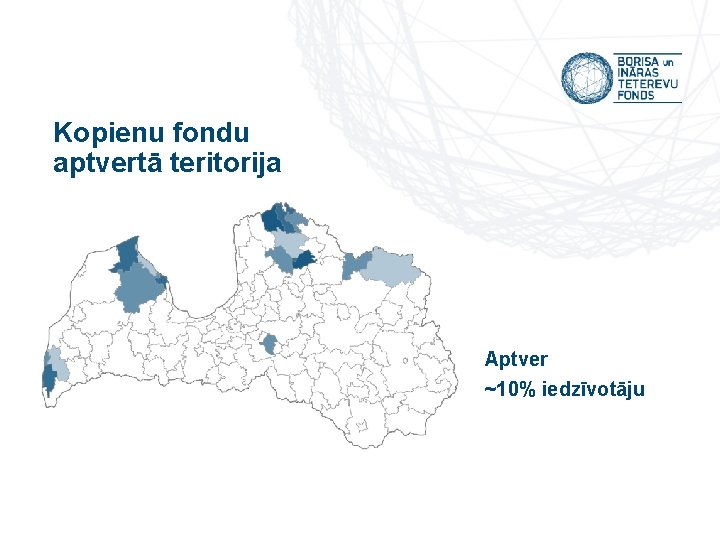 BORISA un INĀRAS TETEREVU FONDS

Kopienu fondu aptvertā teritorija

Aptver
~10% iedzīvotāju